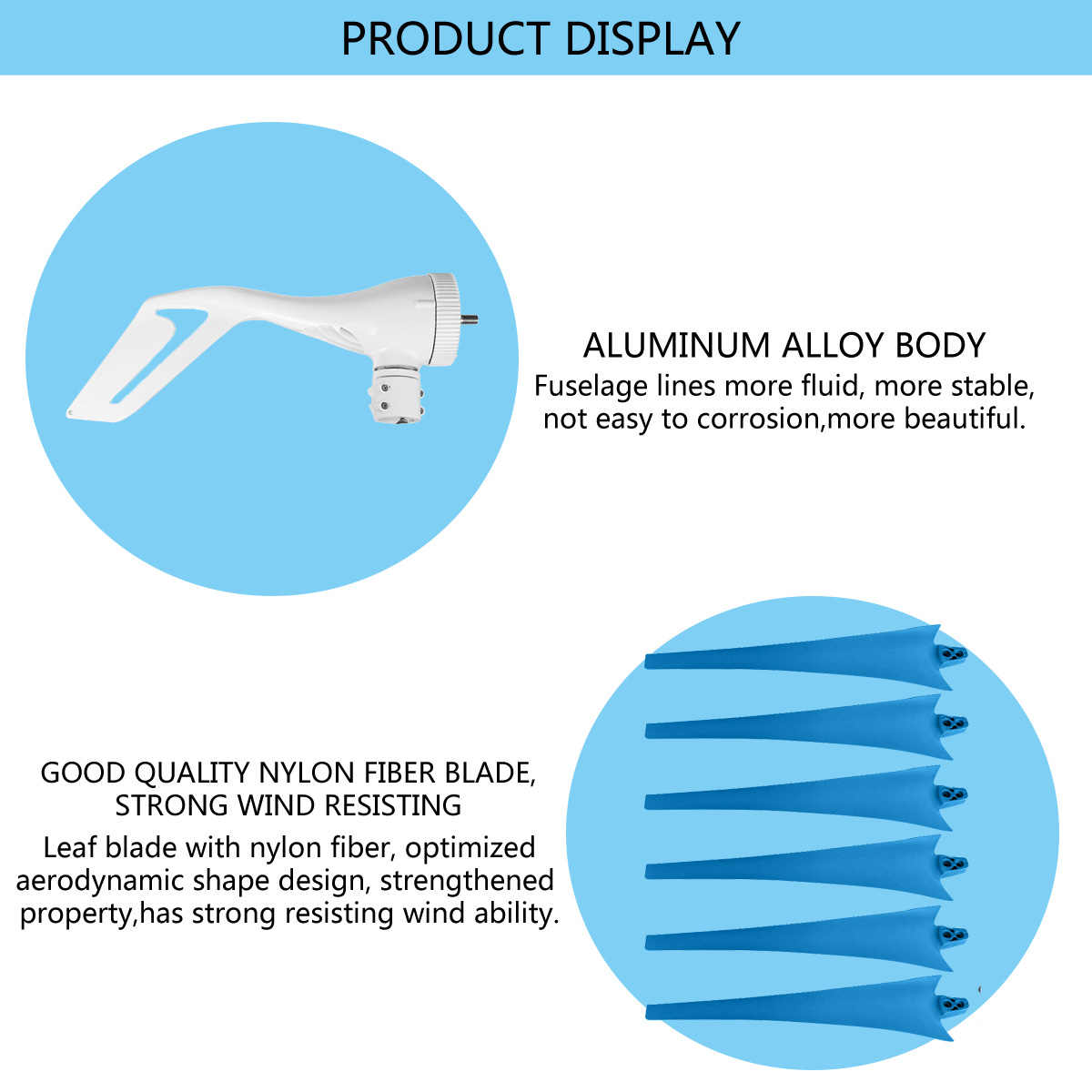 PRODUCT DISPLAY

ALUMINUM ALLOY BODY
Fuselage lines more fluid, more stable, not easy to corrosion,more beautiful.

GOOD QUALITY NYLON FIBER BLADE, STRONG WIND RESISTING
Leaf blade with nylon fiber, optimized aerodynamic shape design, strengthened property,has strong resisting wind ability.